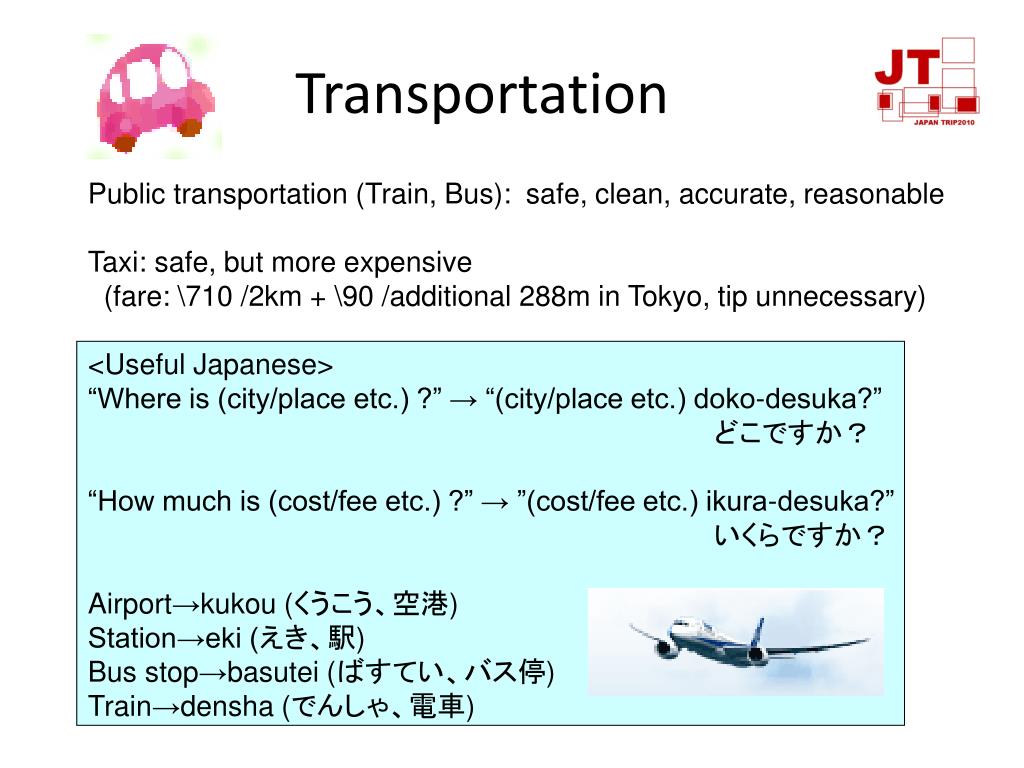 Transportation

JT
JAPAN TRIP2010

Public transportation (Train, Bus): safe, clean, accurate, reasonable

Taxi: safe, but more expensive
(fare: \710 /2km + \90 /additional 288m in Tokyo, tip unnecessary)

<Useful Japanese>
“Where is (city/place etc.) ?” → “(city/place etc.) doko-desuka?”
どこですか？

“How much is (cost/fee etc.) ?” → ”(cost/fee etc.) ikura-desuka?”
いくらですか？

Airport→kukou (くうこう、空港)
Station→eki (えき、駅)
Bus stop→basutei (ばすてい、バス停)
Train→densha (でんしゃ、電車)